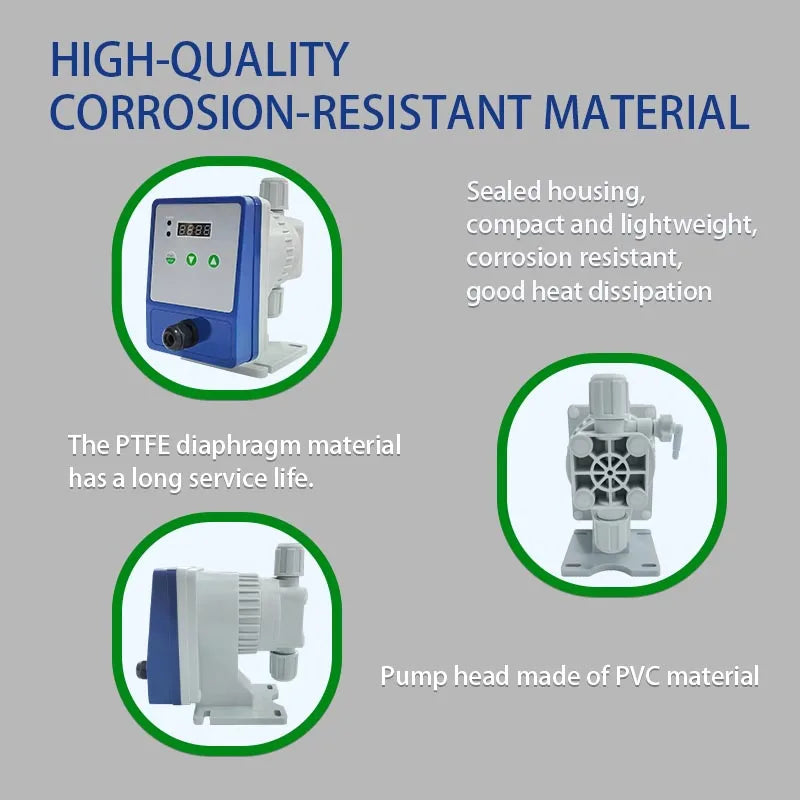 HIGH-QUALITY CORROSION-RESISTANT MATERIAL

8888

Sealed housing, compact and lightweight, corrosion resistant, good heat dissipation

The PTFE diaphragm material has a long service life.

Pump head made of PVC material